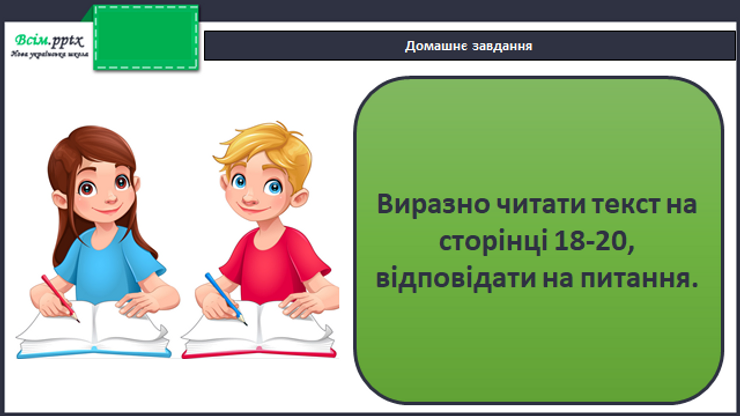 Всім.pptx
Нова українська школа

Домашнє завдання

Виразно читати текст на сторінці 18-20, відповідати на питання.